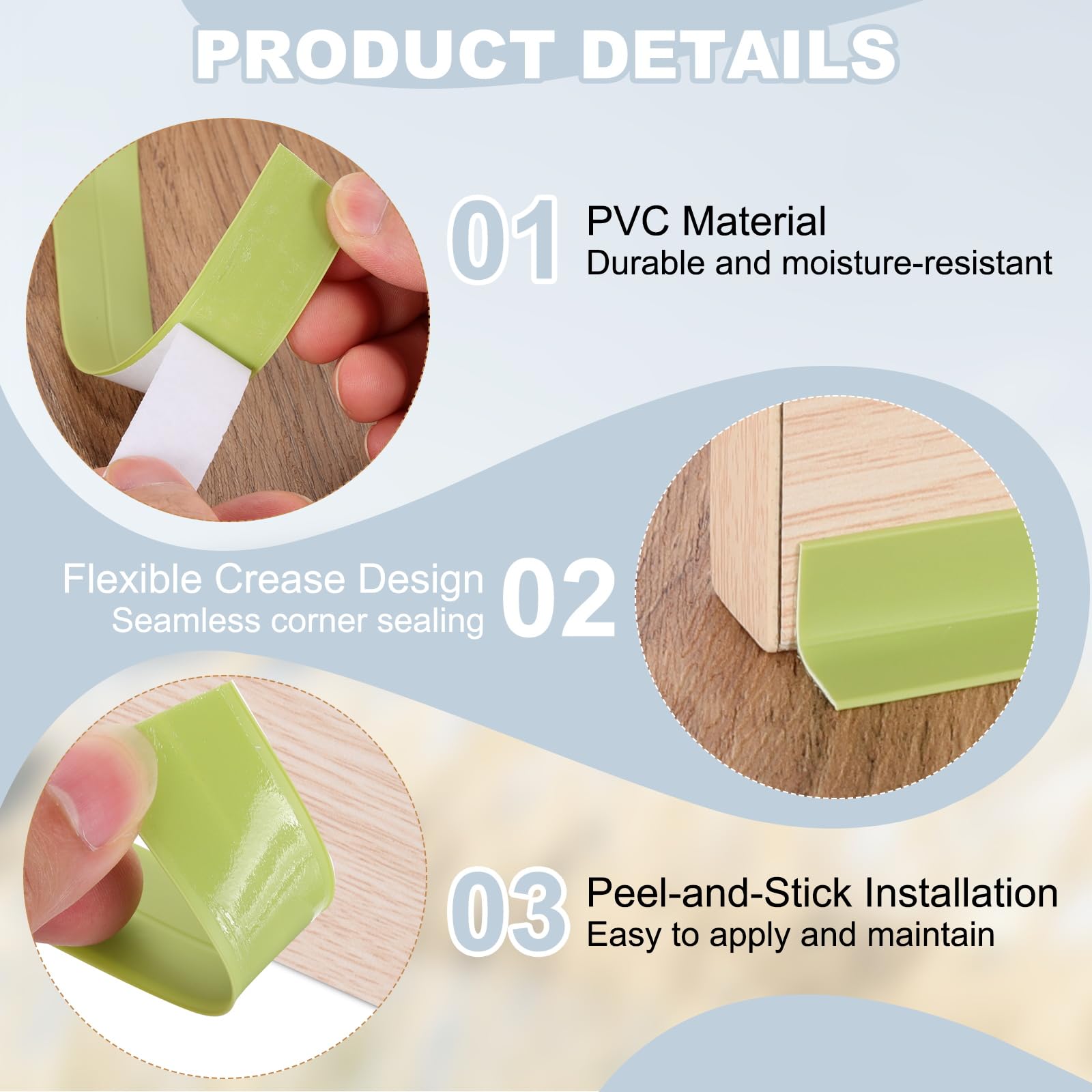 PRODUCT DETAILS

01 PVC Material
Durable and moisture-resistant

Flexible Crease Design
Seamless corner sealing 02

03 Peel-and-Stick Installation
Easy to apply and maintain